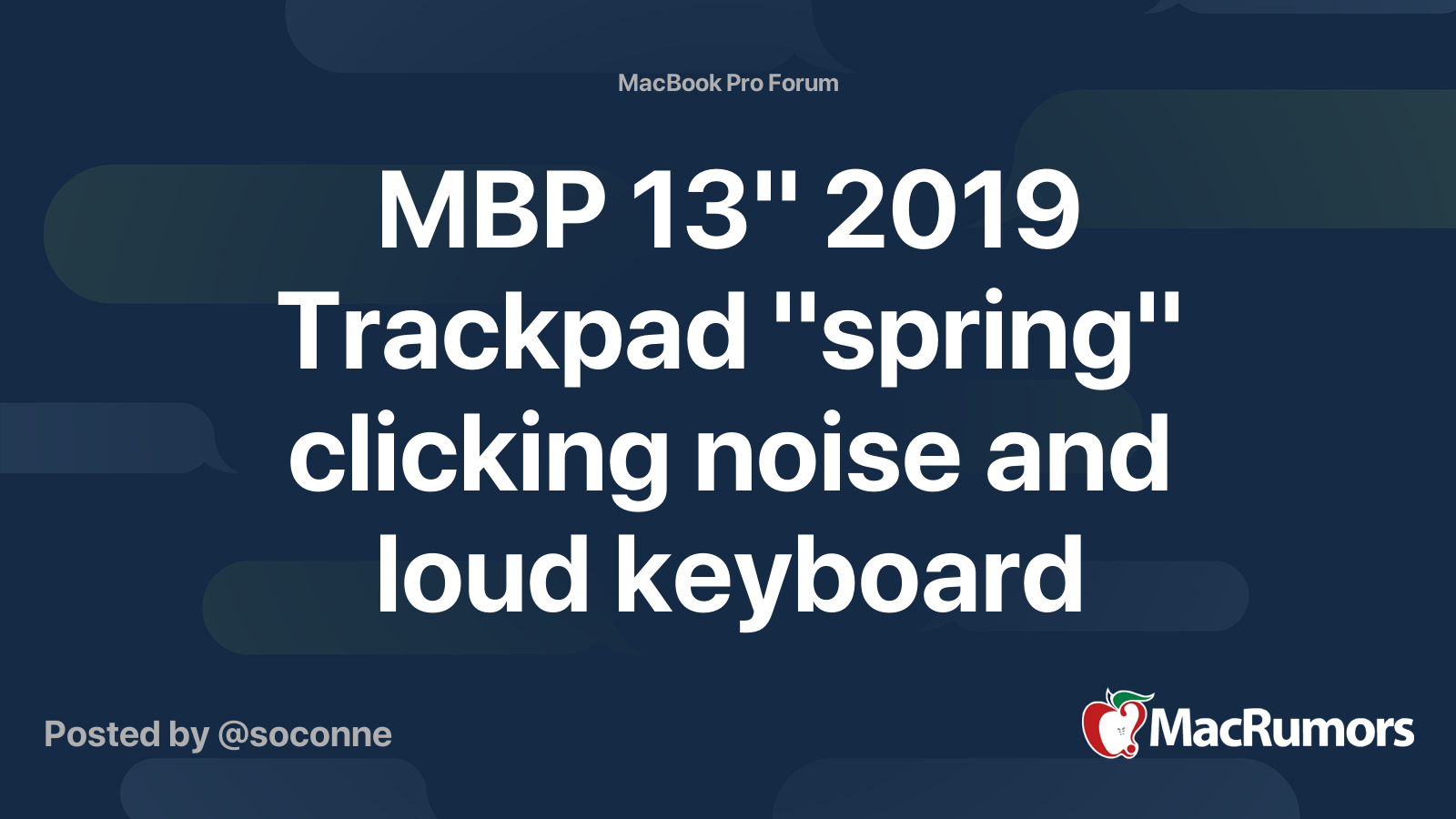 MacBook Pro Forum

MBP 13" 2019 Trackpad "spring" clicking noise and loud keyboard

Posted by @soconne

MacRumors